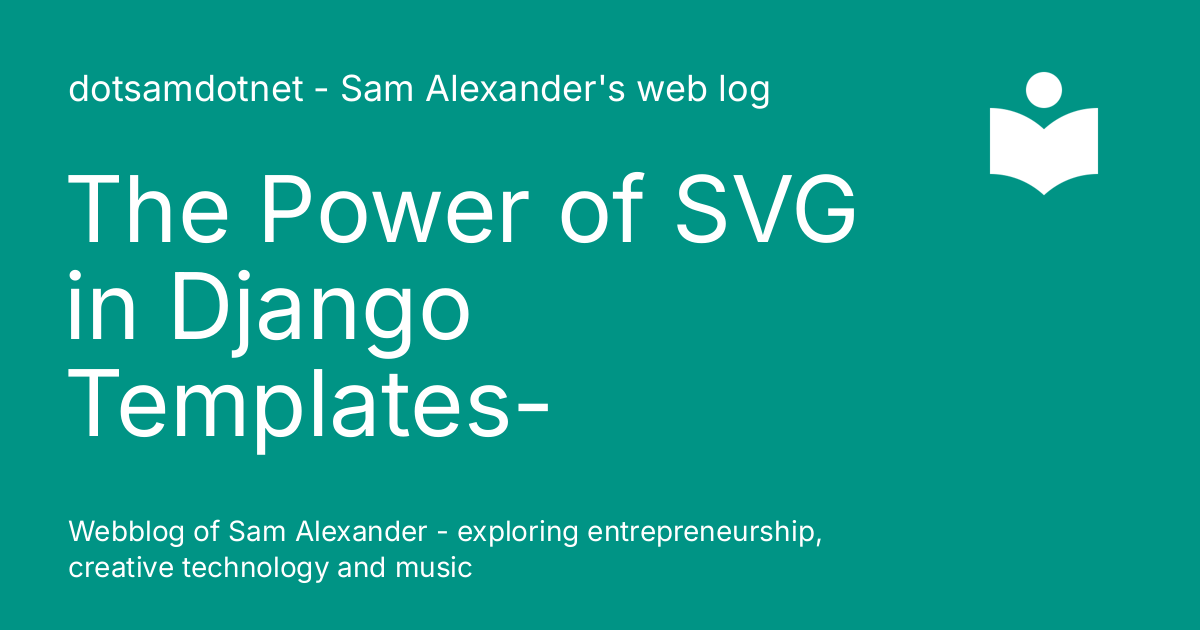 dotsamdotnet - Sam Alexander's web log

The Power of SVG in Django Templates-

Webblog of Sam Alexander - exploring entrepreneurship, creative technology and music